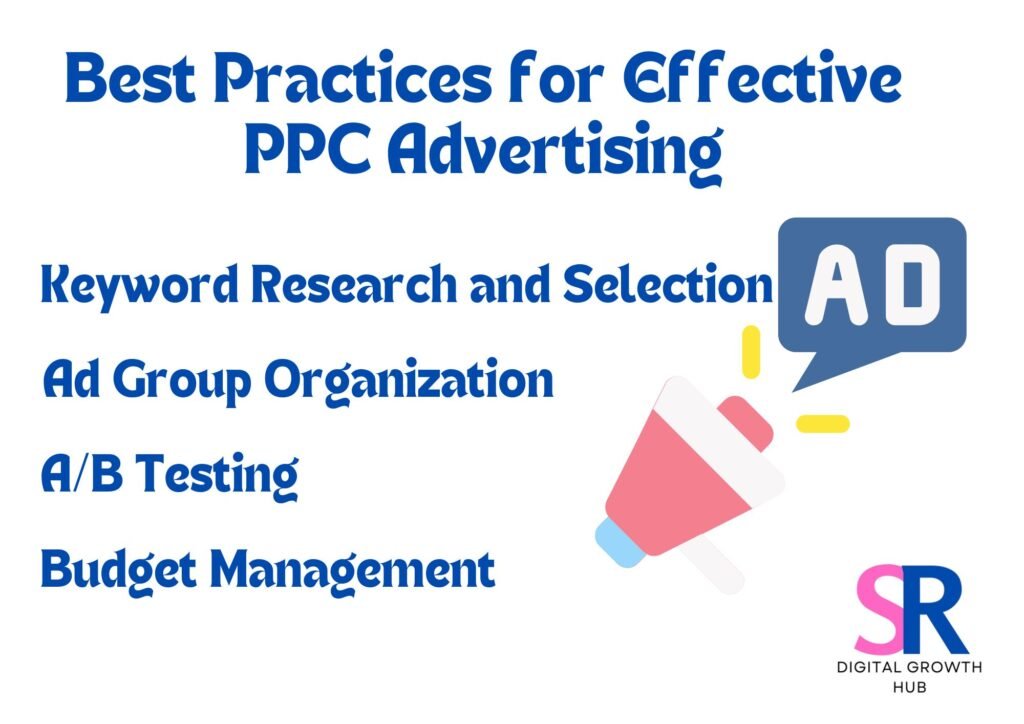 Best Practices for Effective PPC Advertising

Keyword Research and Selection

Ad Group Organization

A/B Testing

Budget Management

AD

SR
DIGITAL GROWTH HUB